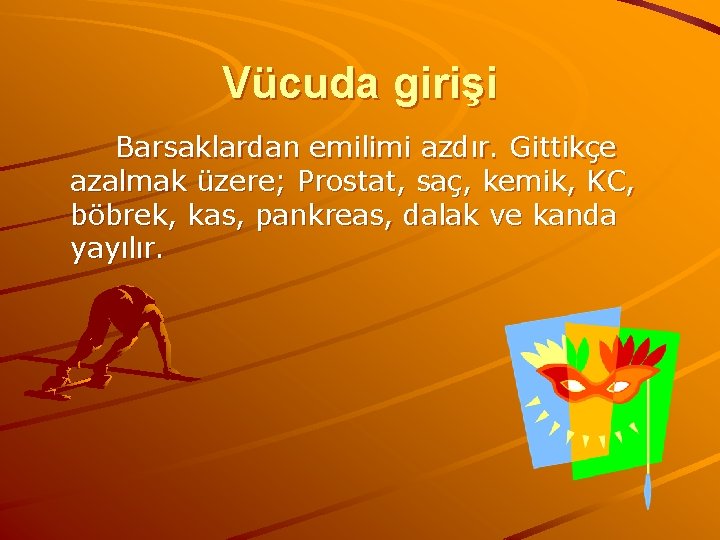 Vücuda girişi

Barsaklardan emilimi azdır. Gittikçe azalmak üzere; Prostat, saç, kemik, KC, böbrek, kas, pankreas, dalak ve kanda yayılır.